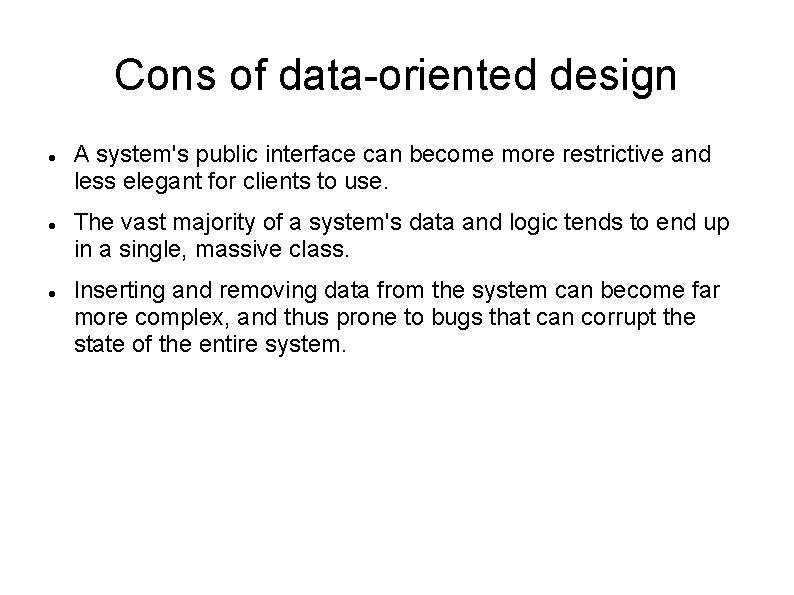 Cons of data-oriented design

- A system's public interface can become more restrictive and less elegant for clients to use.
- The vast majority of a system's data and logic tends to end up in a single, massive class.
- Inserting and removing data from the system can become far more complex, and thus prone to bugs that can corrupt the state of the entire system.